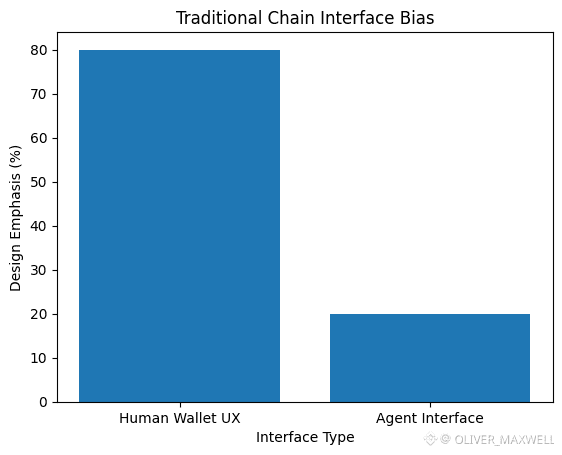 Traditional Chain Interface Bias

Design Emphasis (%)

80
70
60
50
40
30
20
10
0

Human Wallet UX
Agent Interface

Interface Type

@ OLIVER_MAXWELL